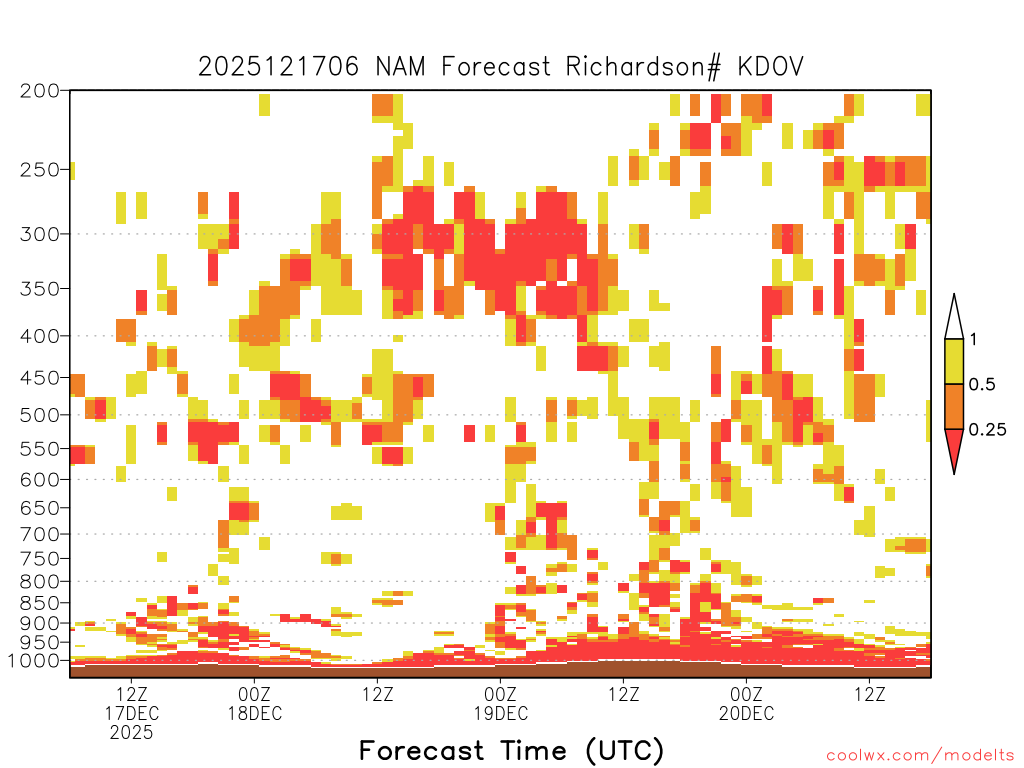 2025121706 NAM Forecast Richardson# KDOV

200
250
300
350
400
450
500
550
600
650
700
750
800
850
900
950
1000

1
0.5
0.25

12Z
17DEC
2025
00Z
18DEC
12Z
00Z
19DEC
12Z
00Z
20DEC
12Z

Forecast Time (UTC)

coolwx.com/modelts